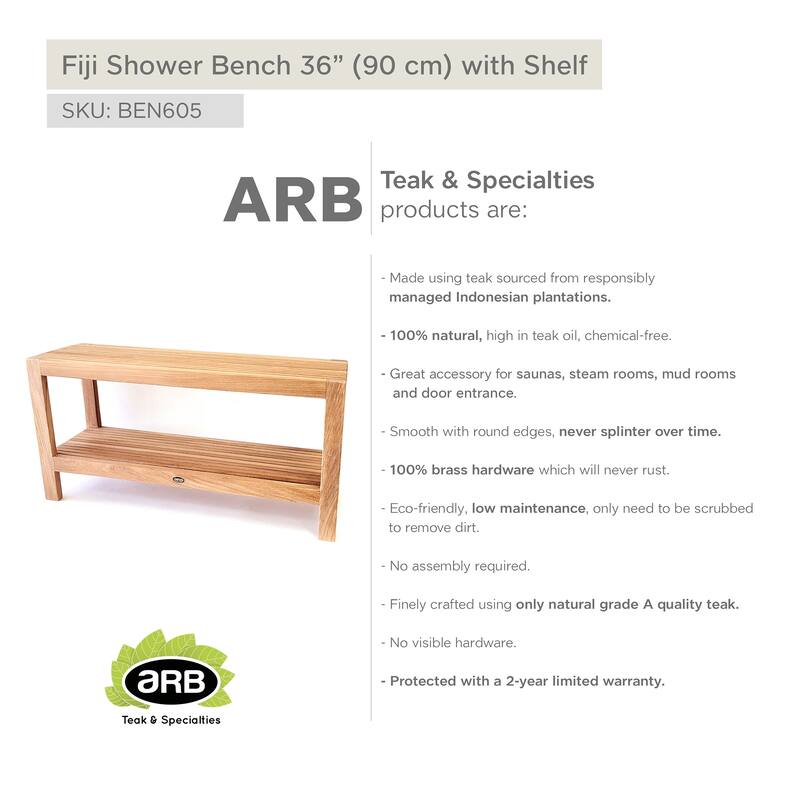 Fiji Shower Bench 36” (90 cm) with Shelf

SKU: BEN605

ARB

Teak & Specialties
products are:

- Made using teak sourced from responsibly managed Indonesian plantations.

- 100% natural, high in teak oil, chemical-free.

- Great accessory for saunas, steam rooms, mud rooms and door entrance.

- Smooth with round edges, never splinter over time.

- 100% brass hardware which will never rust.

- Eco-friendly, low maintenance, only need to be scrubbed to remove dirt.

- No assembly required.

- Finely crafted using only natural grade A quality teak.

- No visible hardware.

- Protected with a 2-year limited warranty.

aRB
Teak & Specialties